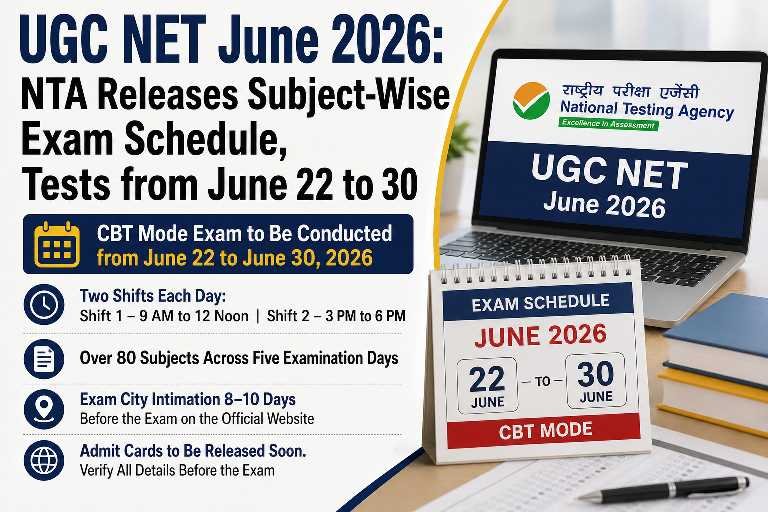 UGC NET June 2026:
NTA Releases Subject-Wise Exam Schedule, Tests from June 22 to 30

CBT Mode Exam to Be Conducted from June 22 to June 30, 2026

Two Shifts Each Day:
Shift 1 – 9 AM to 12 Noon | Shift 2 – 3 PM to 6 PM

Over 80 Subjects Across Five Examination Days

Exam City Intimation 8–10 Days
Before the Exam on the Official Website

Admit Cards to Be Released Soon.
Verify All Details Before the Exam

राष्ट्रीय परीक्षा एजेंसी
National Testing Agency
Excellence in Assessment

UGC NET
June 2026

EXAM SCHEDULE
JUNE 2026
22
JUNE
– TO –
30
JUNE
CBT MODE